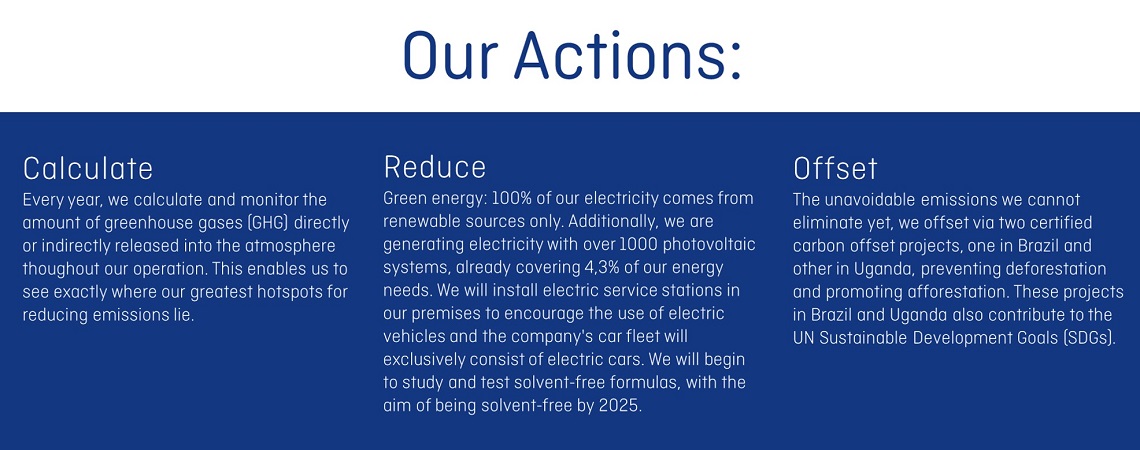 Our Actions:

Calculate
Every year, we calculate and monitor the amount of greenhouse gases (GHG) directly or indirectly released into the atmosphere thoughout our operation. This enables us to see exactly where our greatest hotspots for reducing emissions lie.

Reduce
Green energy: 100% of our electricity comes from renewable sources only. Additionally, we are generating electricity with over 1000 photovoltaic systems, already covering 4,3% of our energy needs. We will install electric service stations in our premises to encourage the use of electric vehicles and the company's car fleet will exclusively consist of electric cars. We will begin to study and test solvent-free formulas, with the aim of being solvent-free by 2025.

Offset
The unavoidable emissions we cannot eliminate yet, we offset via two certified carbon offset projects, one in Brazil and other in Uganda, preventing deforestation and promoting afforestation. These projects in Brazil and Uganda also contribute to the UN Sustainable Development Goals (SDGs).